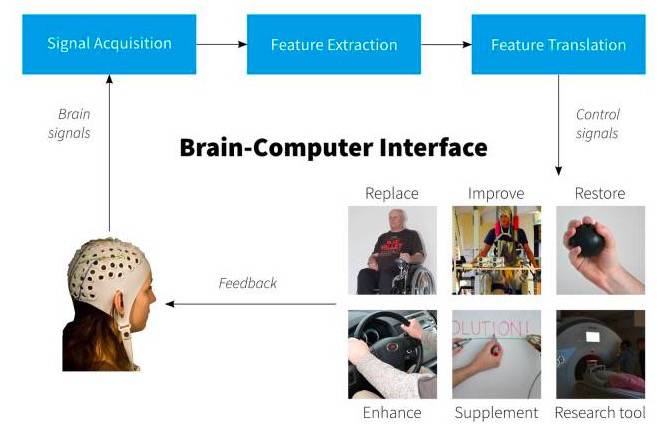 Signal Acquisition

Feature Extraction

Feature Translation

Brain signals

Control signals

Brain-Computer Interface

Replace

Improve

Restore

Feedback

OLUTION!

Enhance

Supplement

Research tool